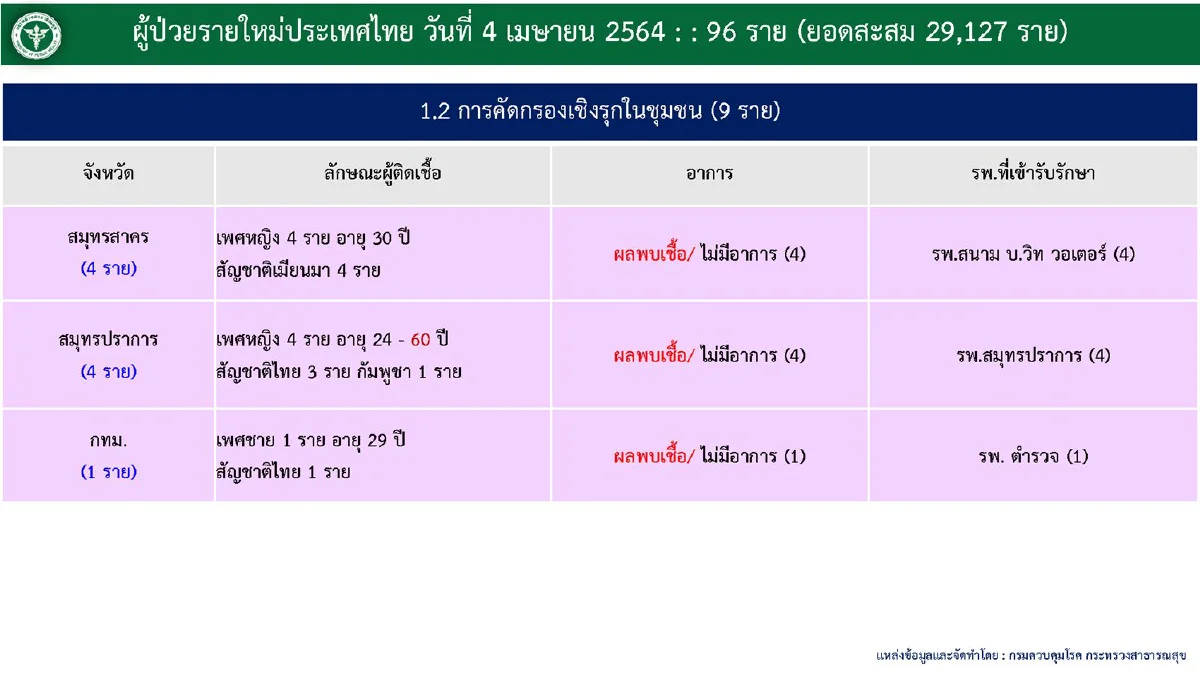 ผู้ป่วยรายใหม่ประเทศไทย วันที่ 4 เมษายน 2564 : : 96 ราย (ยอดสะสม 29,127 ราย)

1.2 การคัดกรองเชิงรุกในชุมชน (9 ราย)

| จังหวัด | ลักษณะผู้ติดเชื้อ | อาการ | รพ.ที่เข้ารับรักษา |
|---|---|---|---|
| สมุทรสาคร (4 ราย) | เพศหญิง 4 ราย อายุ 30 ปี สัญชาติเมียนมา 4 ราย | ผลพบเชื้อ/ ไม่มีอาการ (4) | รพ.สนาม บ.วิท วอเตอร์ (4) |
| สมุทรปราการ (4 ราย) | เพศหญิง 4 ราย อายุ 24 - 60 ปี สัญชาติไทย 3 ราย กัมพูชา 1 ราย | ผลพบเชื้อ/ ไม่มีอาการ (4) | รพ.สมุทรปราการ (4) |
| กทม. (1 ราย) | เพศชาย 1 ราย อายุ 29 ปี สัญชาติไทย 1 ราย | ผลพบเชื้อ/ ไม่มีอาการ (1) | รพ. ตำรวจ (1) |

แหล่งข้อมูลและจัดทำโดย : กรมควบคุมโรค กระทรวงสาธารณสุข